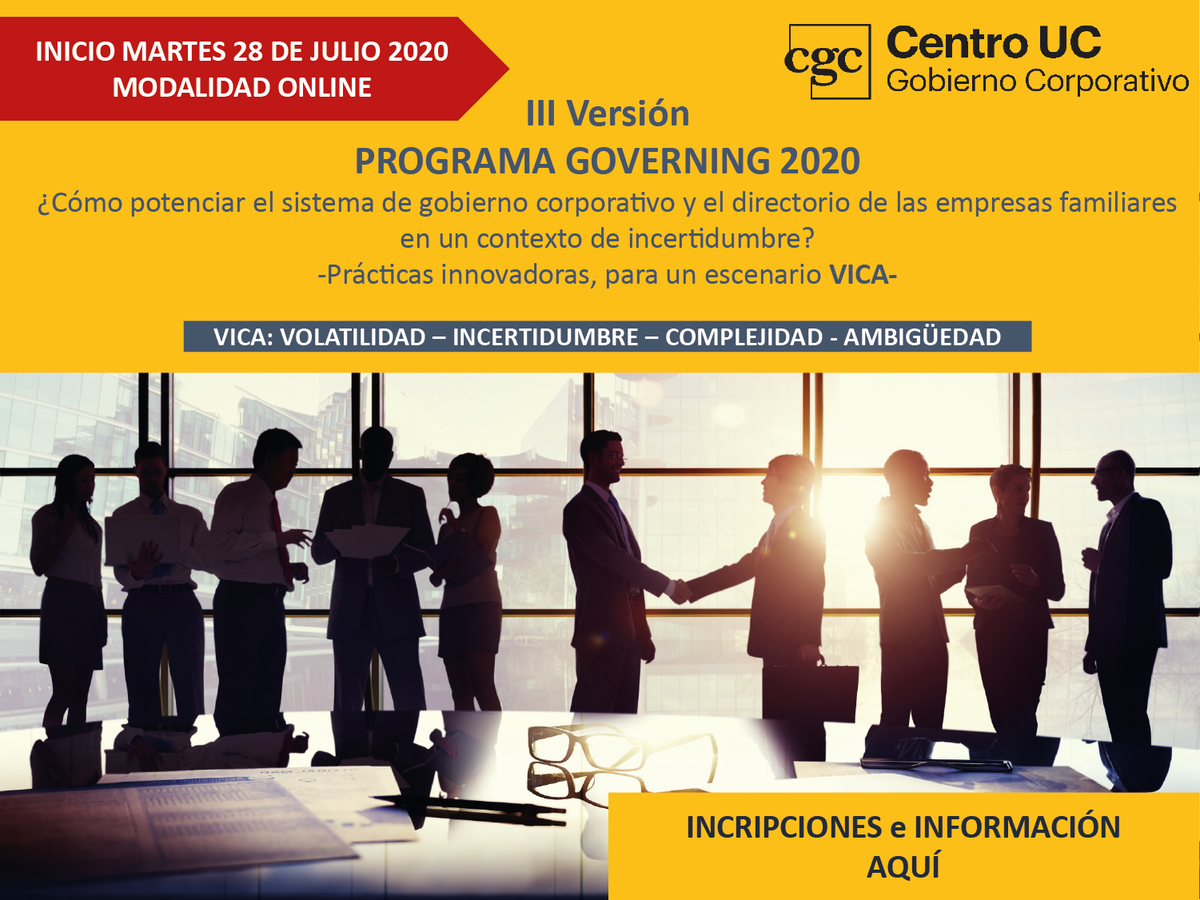 INICIO MARTES 28 DE JULIO 2020
MODALIDAD ONLINE

cgc Centro UC
Gobierno Corporativo

III Versión
PROGRAMA GOVERNING 2020
¿Cómo potenciar el sistema de gobierno corporativo y el directorio de las empresas familiares en un contexto de incertidumbre?
-Prácticas innovadoras, para un escenario VICA-

VICA: VOLATILIDAD – INCERTIDUMBRE – COMPLEJIDAD - AMBIGÜEDAD

INCRIPCIONES e INFORMACIÓN
AQUÍ